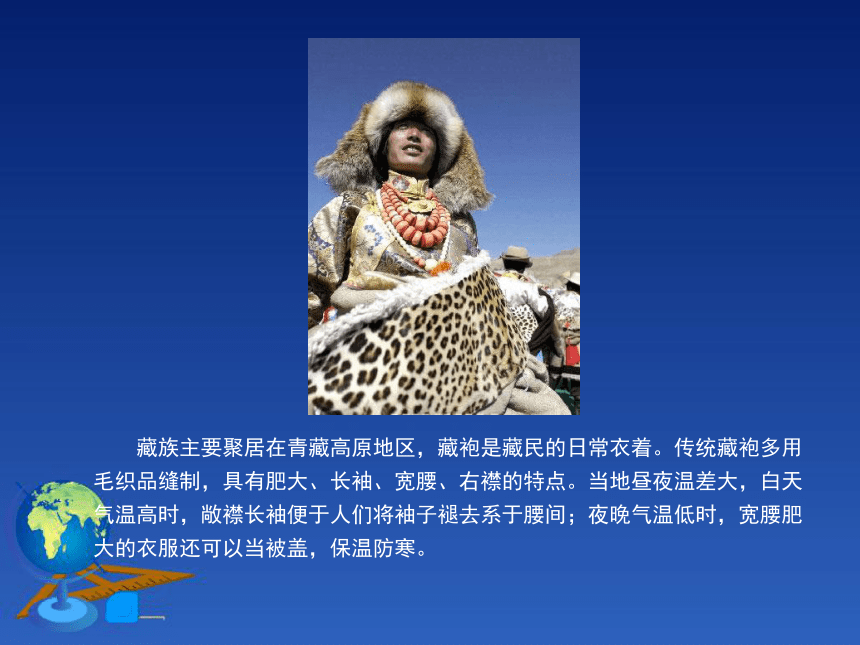 藏族主要聚居在青藏高原地区，藏袍是藏民的日常衣着。传统藏袍多用毛织品缝制，具有肥大、长袖、宽腰、右襟的特点。当地昼夜温差大，白天气温高时，敞襟长袖便于人们将袖子褪去系于腰间；夜晚气温低时，宽腰肥大的衣服还可以当被盖，保温防寒。